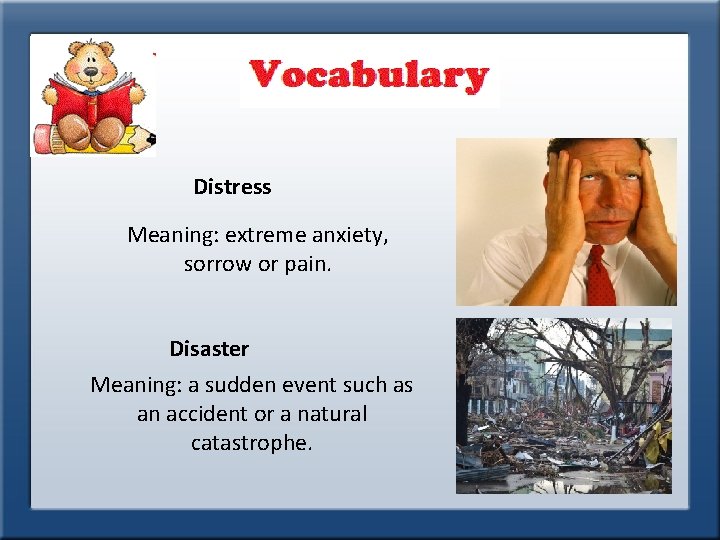 Vocabulary

Distress

Meaning: extreme anxiety, sorrow or pain.

Disaster

Meaning: a sudden event such as an accident or a natural catastrophe.